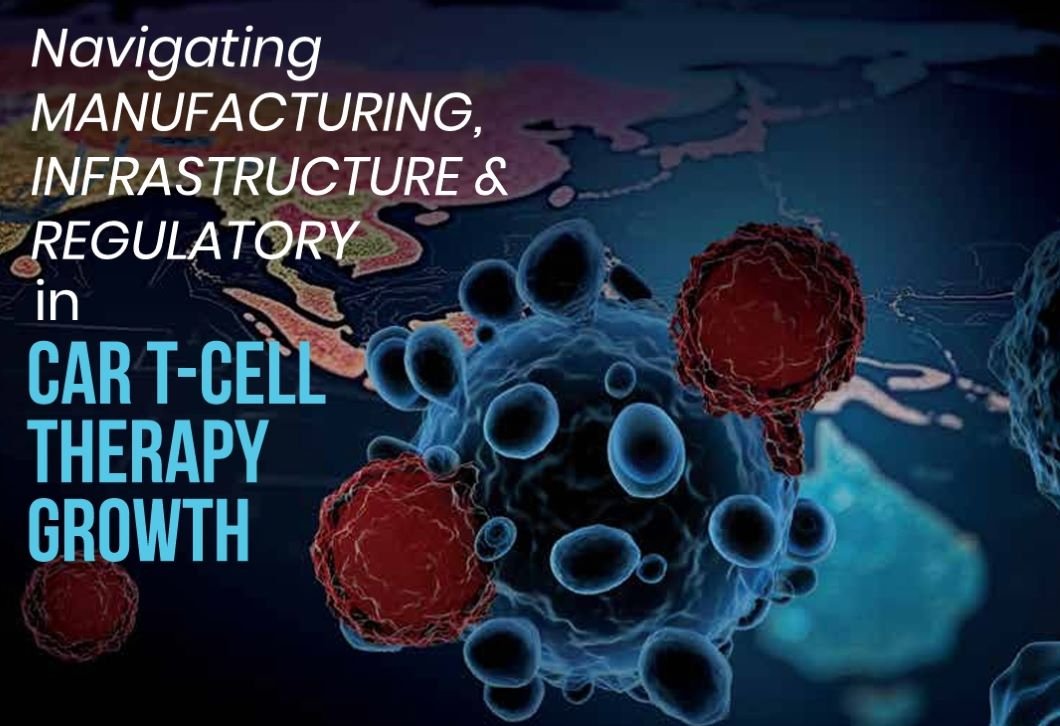 Navigating MANUFACTURING, INFRASTRUCTURE & REGULATORY in

CAR T-CELL THERAPY GROWTH